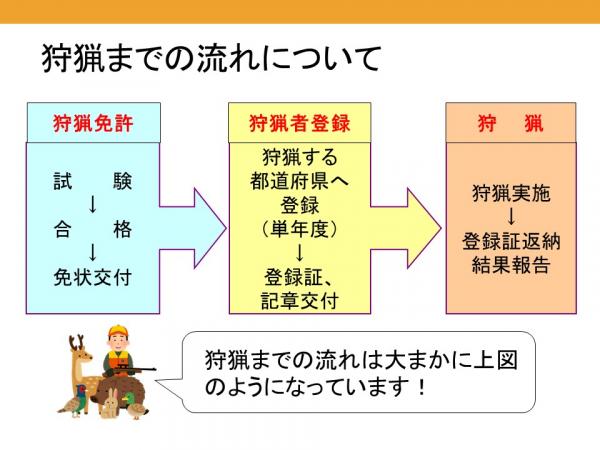 狩猟までの流れについて

狩猟免許

試　　験
↓
合　　格
↓
免状交付

狩猟者登録

狩猟する
都道府県へ
登録
（単年度）
↓
登録証、
記章交付

狩　猟

狩猟実施
↓
登録証返納
結果報告

狩猟までの流れは大まかに上図のようになっています！